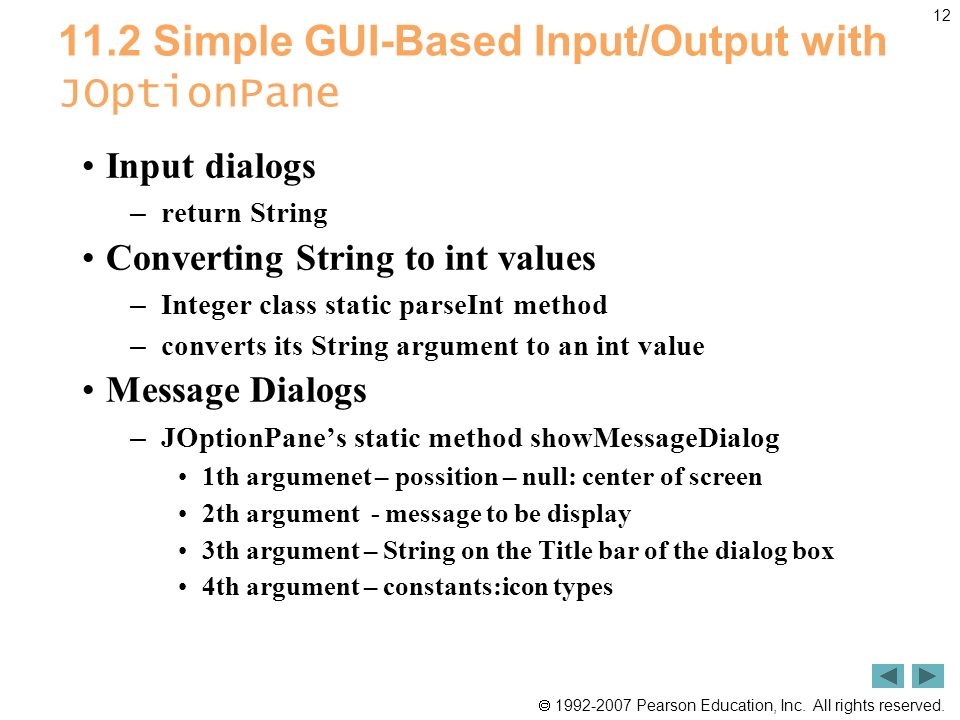 12

11.2 Simple GUI-Based Input/Output with JOptionPane

• Input dialogs
– return String
• Converting String to int values
– Integer class static parseInt method
– converts its String argument to an int value
• Message Dialogs
– JOptionPane's static method showMessageDialog
• 1th argumenet – possition – null: center of screen
• 2th argument - message to be display
• 3th argument – String on the Title bar of the dialog box
• 4th argument – constants:icon types

© 1992-2007 Pearson Education, Inc. All rights reserved.